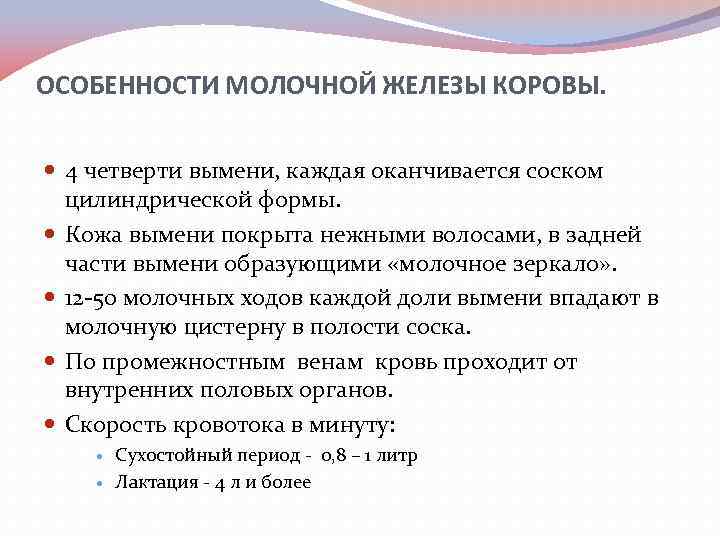 ОСОБЕННОСТИ МОЛОЧНОЙ ЖЕЛЕЗЫ КОРОВЫ.

- 4 четверти вымени, каждая оканчивается соском цилиндрической формы.
- Кожа вымени покрыта нежными волосами, в задней части вымени образующими «молочное зеркало».
- 12-50 молочных ходов каждой доли вымени впадают в молочную цистерну в полости соска.
- По промежностным венам кровь проходит от внутренних половых органов.
- Скорость кровотока в минуту:
  - Сухостойный период - 0,8 – 1 литр
  - Лактация - 4 л и более